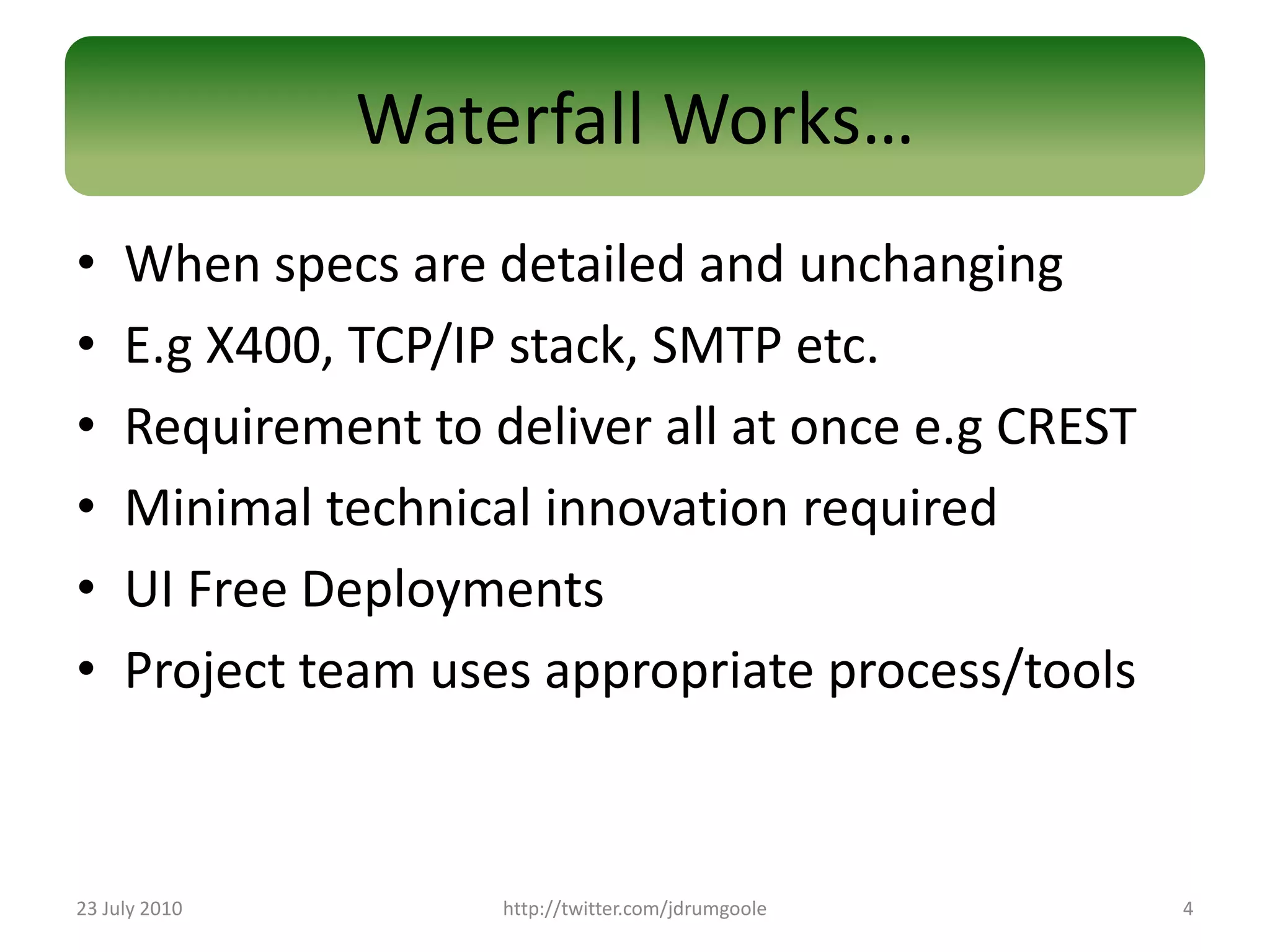 Waterfall Works…

• When specs are detailed and unchanging
• E.g X400, TCP/IP stack, SMTP etc.
• Requirement to deliver all at once e.g CREST
• Minimal technical innovation required
• UI Free Deployments
• Project team uses appropriate process/tools

23 July 2010
http://twitter.com/jdrumgoole
4